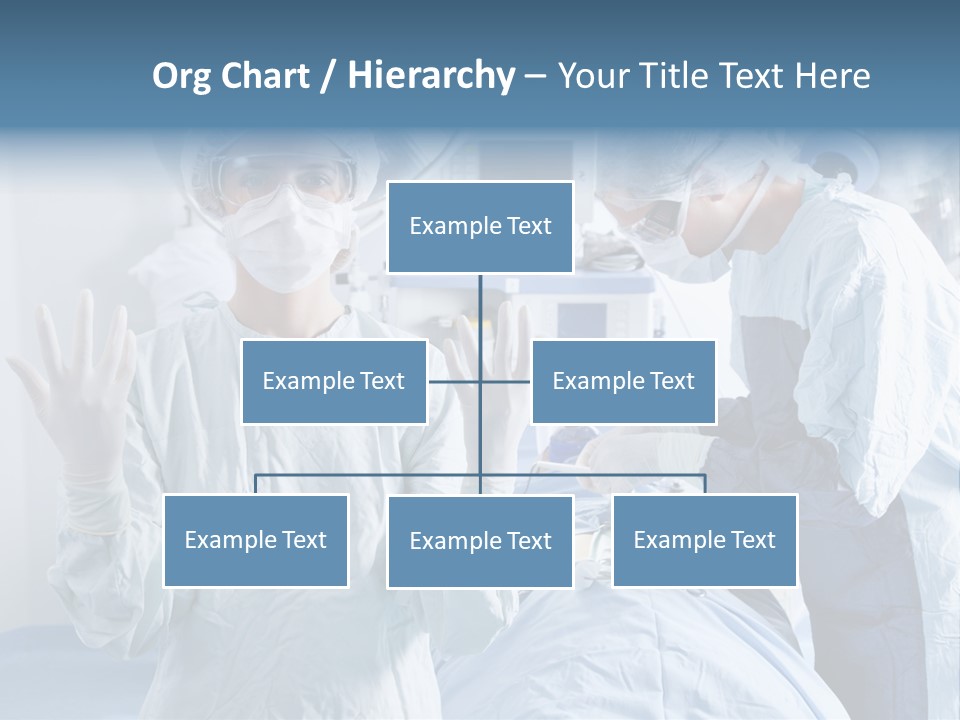 Org Chart / Hierarchy – Your Title Text Here

Example Text

Example Text

Example Text

Example Text

Example Text

Example Text